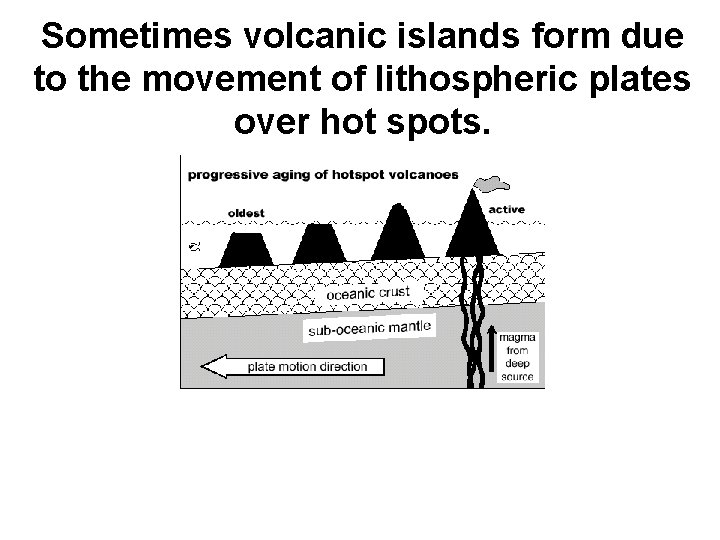 Sometimes volcanic islands form due to the movement of lithospheric plates over hot spots.

progressive aging of hotspot volcanoes

oldest

active

oceanic crust

sub-oceanic mantle

plate motion direction

magma from deep source